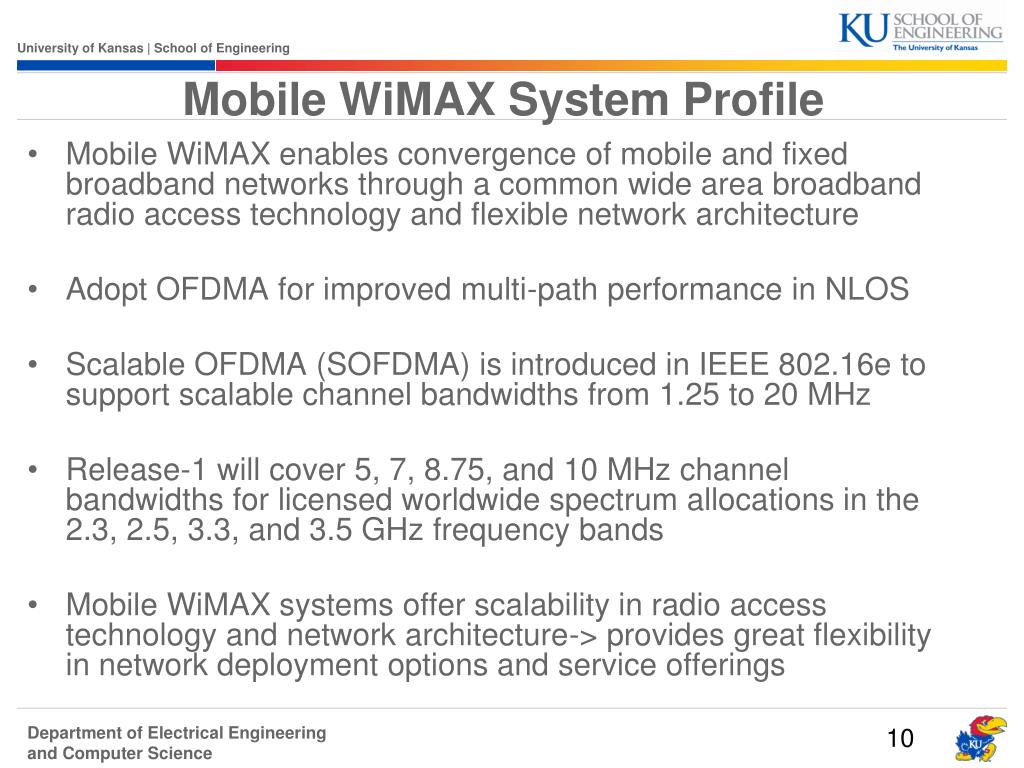 University of Kansas | School of Engineering

KU SCHOOL OF ENGINEERING
The University of Kansas

Mobile WiMAX System Profile

• Mobile WiMAX enables convergence of mobile and fixed broadband networks through a common wide area broadband radio access technology and flexible network architecture

• Adopt OFDMA for improved multi-path performance in NLOS

• Scalable OFDMA (SOFDMA) is introduced in IEEE 802.16e to support scalable channel bandwidths from 1.25 to 20 MHz

• Release-1 will cover 5, 7, 8.75, and 10 MHz channel bandwidths for licensed worldwide spectrum allocations in the 2.3, 2.5, 3.3, and 3.5 GHz frequency bands

• Mobile WiMAX systems offer scalability in radio access technology and network architecture-> provides great flexibility in network deployment options and service offerings

Department of Electrical Engineering and Computer Science

10

KU